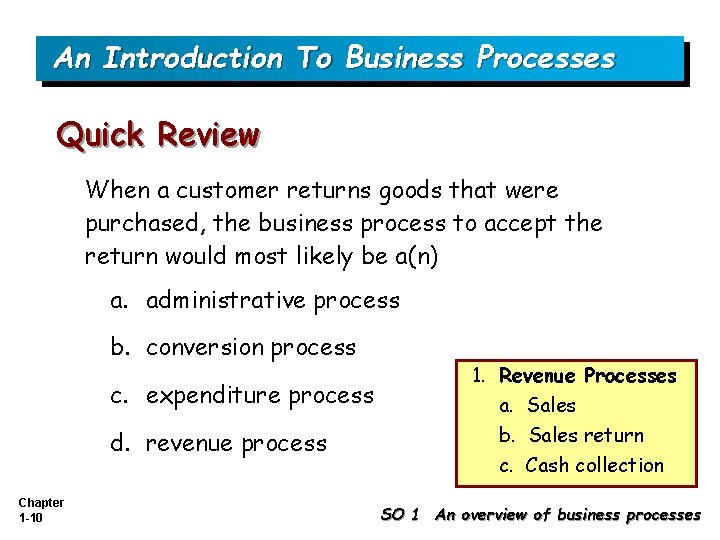 An Introduction To Business Processes

Quick Review

When a customer returns goods that were purchased, the business process to accept the return would most likely be a(n)

a. administrative process

b. conversion process

c. expenditure process

d. revenue process

1. Revenue Processes
a. Sales
b. Sales return
c. Cash collection

Chapter 1-10

SO 1 An overview of business processes